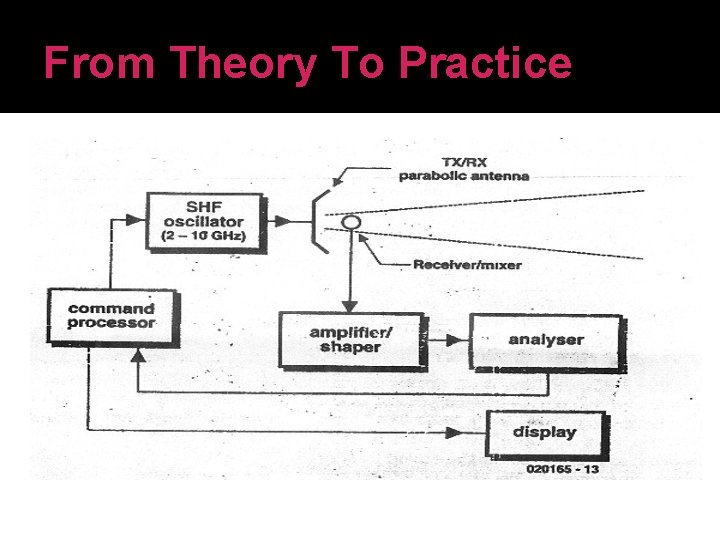 From Theory To Practice

TX/RX
parabolic antenna

SHF
oscillator
(2 – 10 GHz)

Receiver/mixer

command
processor

amplifier/
shaper

analyser

display

020165 - 13